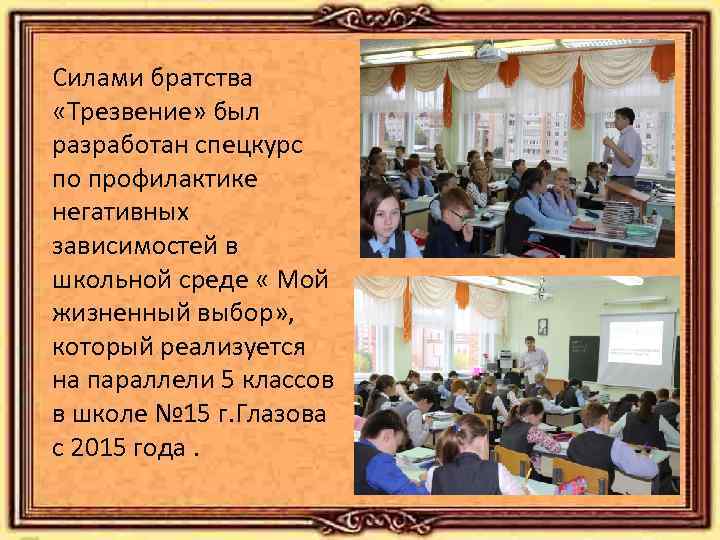 Силами братства «Трезвение» был разработан спецкурс по профилактике негативных зависимостей в школьной среде « Мой жизненный выбор», который реализуется на параллели 5 классов в школе №15 г.Глазова с 2015 года .